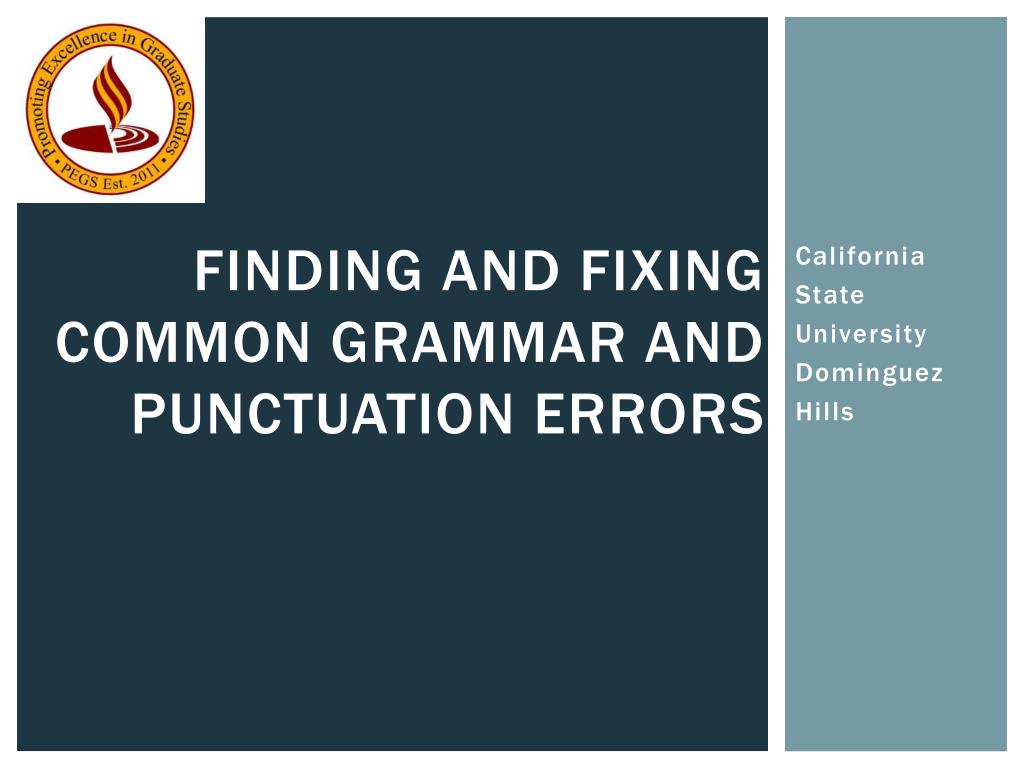 Promoting Excellence in Graduate Studies
• PEGS Est. 2011 •

FINDING AND FIXING COMMON GRAMMAR AND PUNCTUATION ERRORS

California State University Dominguez Hills